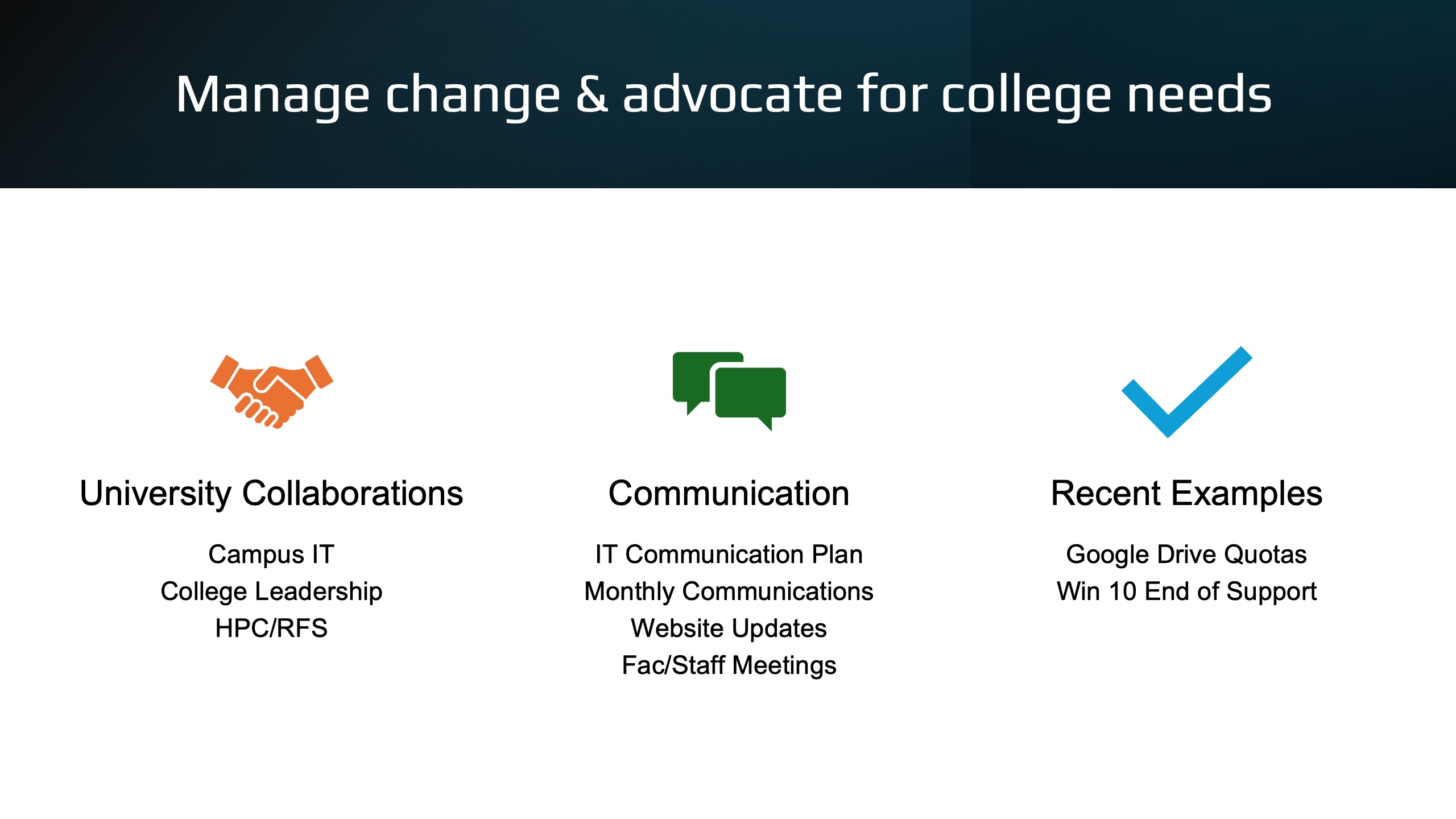 Manage change & advocate for college needs

University Collaborations

Campus IT
College Leadership
HPC/RFS

Communication

IT Communication Plan
Monthly Communications
Website Updates
Fac/Staff Meetings

Recent Examples

Google Drive Quotas
Win 10 End of Support